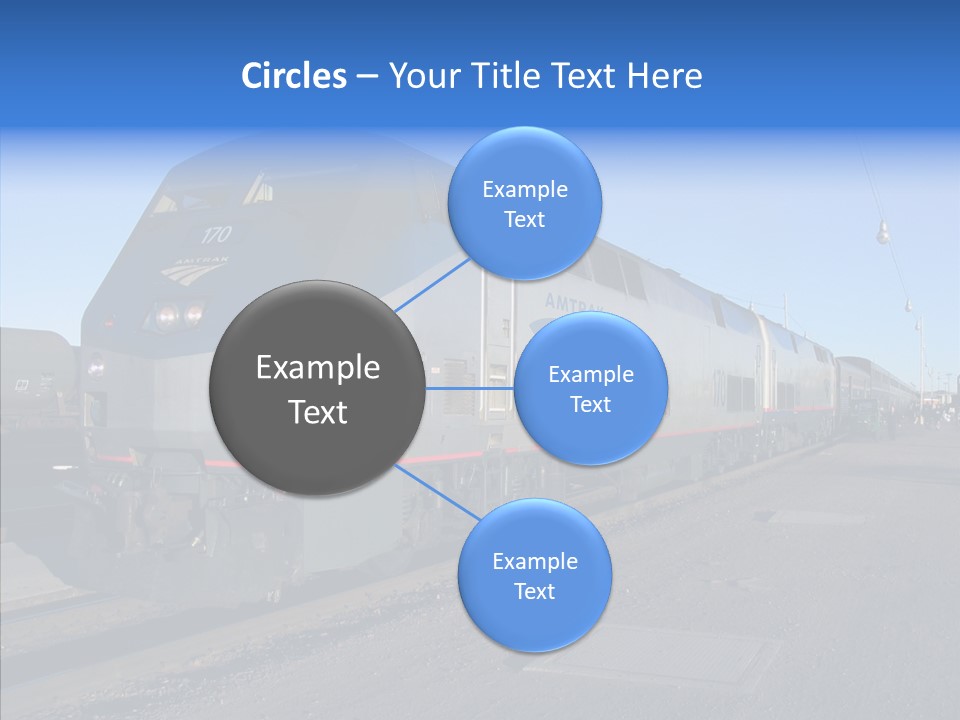 Circles – Your Title Text Here

Example Text

Example Text

Example Text

Example Text

170

AMTRAK

AMTRAK